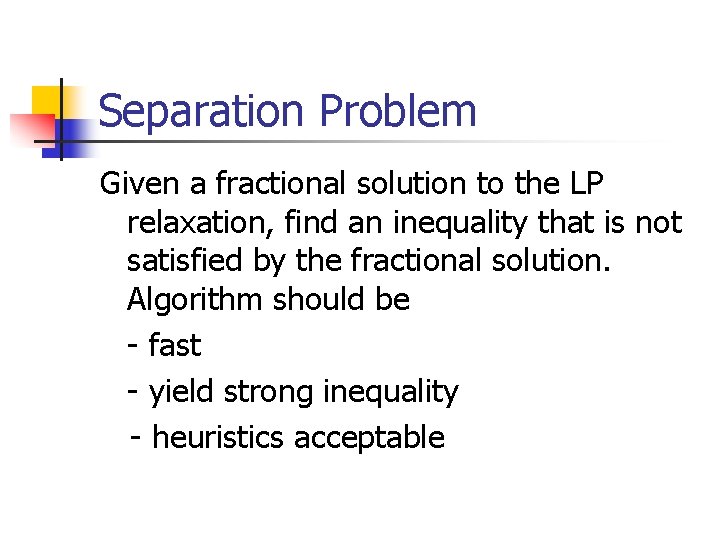 Separation Problem

Given a fractional solution to the LP relaxation, find an inequality that is not satisfied by the fractional solution. Algorithm should be

- fast

- yield strong inequality

- heuristics acceptable